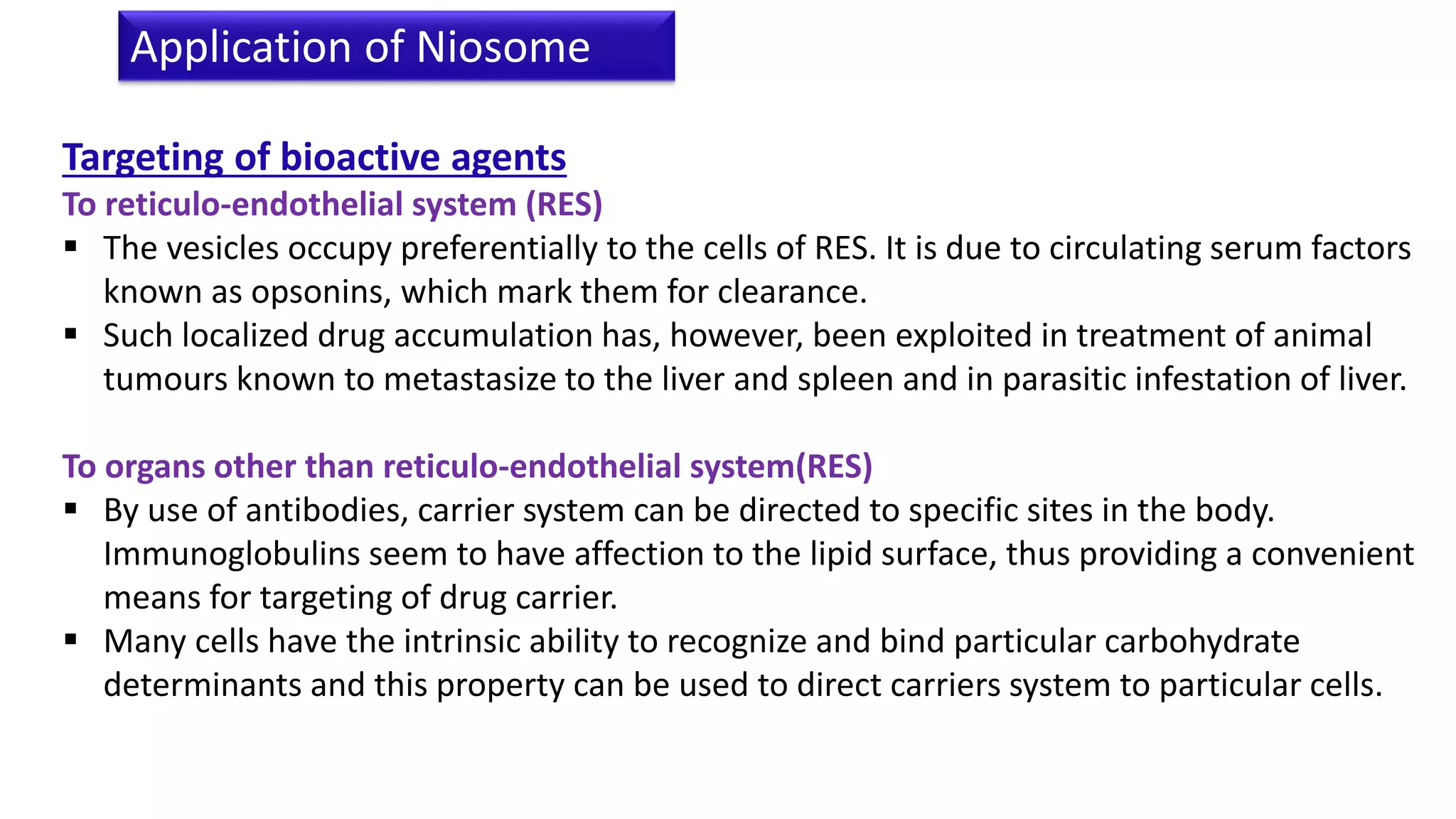 Application of Niosome

Targeting of bioactive agents

To reticulo-endothelial system (RES)

▪ The vesicles occupy preferentially to the cells of RES. It is due to circulating serum factors known as opsonins, which mark them for clearance.
▪ Such localized drug accumulation has, however, been exploited in treatment of animal tumours known to metastasize to the liver and spleen and in parasitic infestation of liver.

To organs other than reticulo-endothelial system(RES)

▪ By use of antibodies, carrier system can be directed to specific sites in the body. Immunoglobulins seem to have affection to the lipid surface, thus providing a convenient means for targeting of drug carrier.
▪ Many cells have the intrinsic ability to recognize and bind particular carbohydrate determinants and this property can be used to direct carriers system to particular cells.